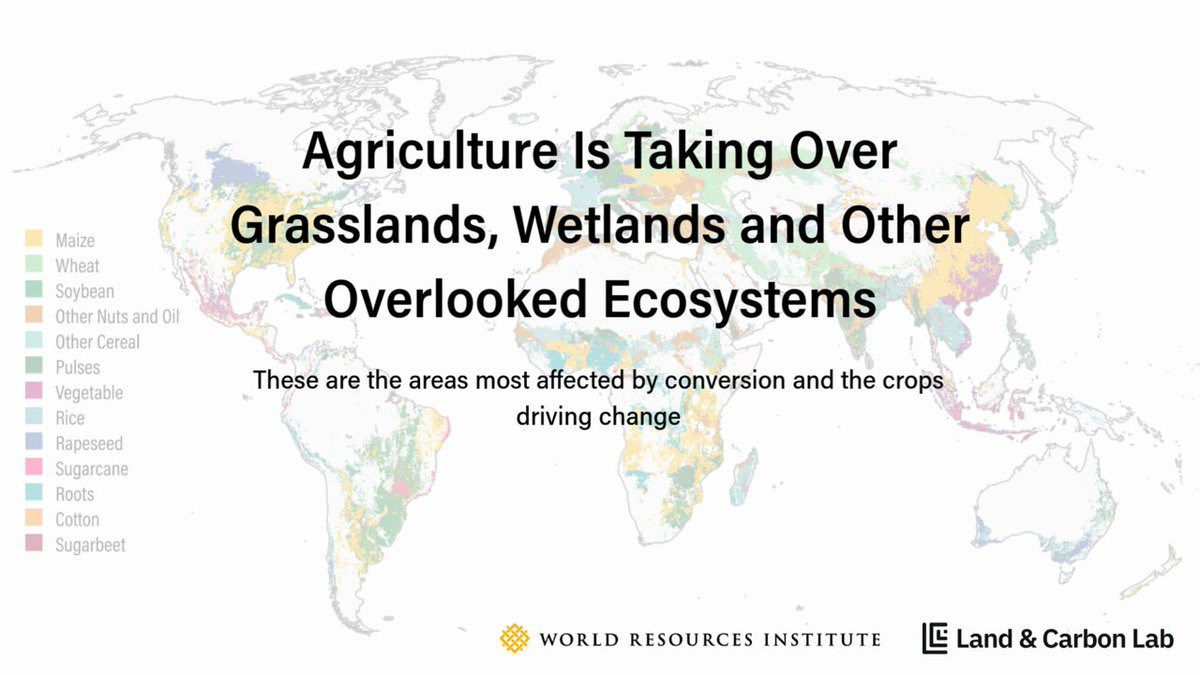 Agriculture Is Taking Over Grasslands, Wetlands and Other Overlooked Ecosystems

These are the areas most affected by conversion and the crops driving change

Maize
Wheat
Soybean
Other Nuts and Oil
Other Cereal
Pulses
Vegetable
Rice
Rapeseed
Sugarcane
Roots
Cotton
Sugarbeet

WORLD RESOURCES INSTITUTE

Land & Carbon Lab